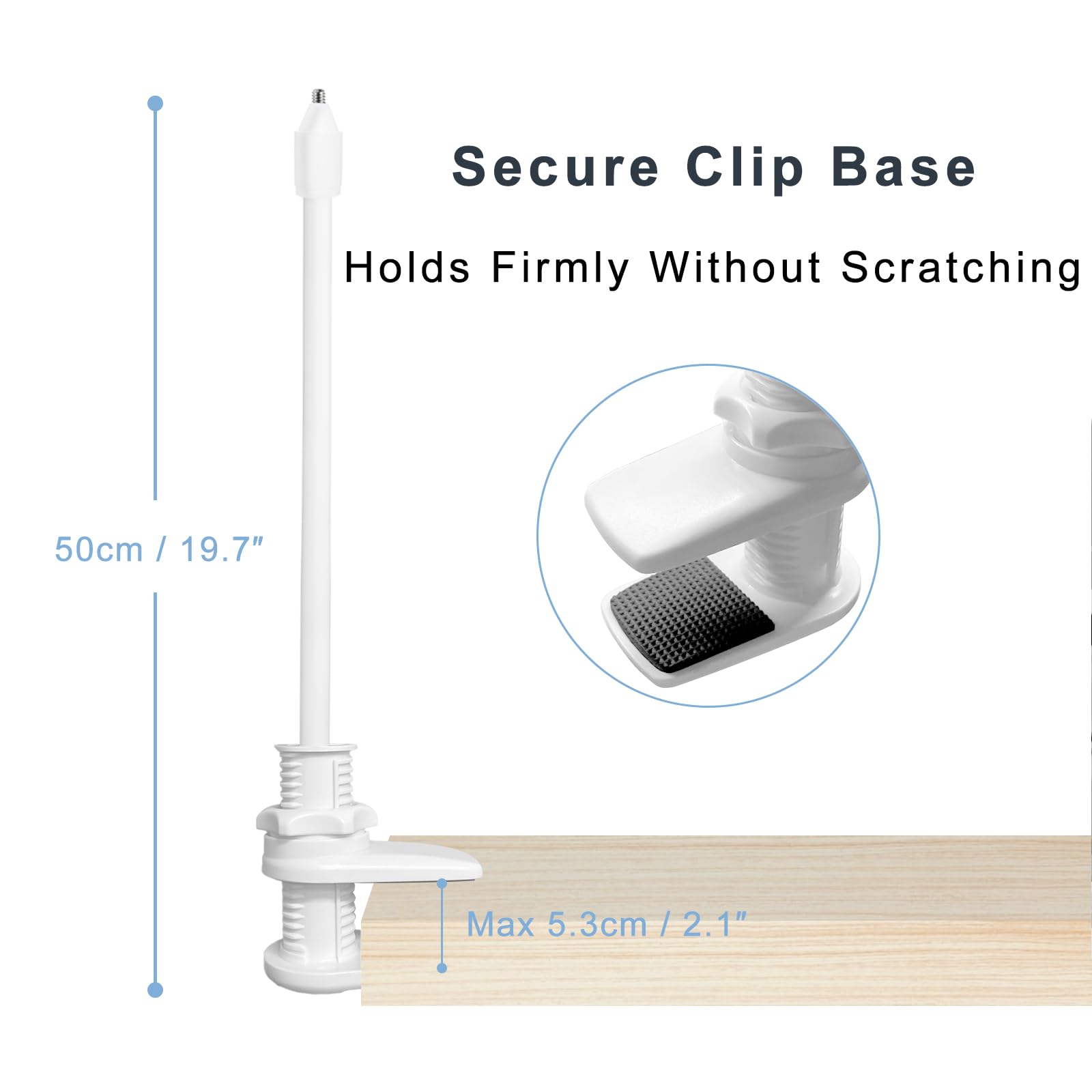 Secure Clip Base

Holds Firmly Without Scratching

50cm / 19.7″

Max 5.3cm / 2.1″